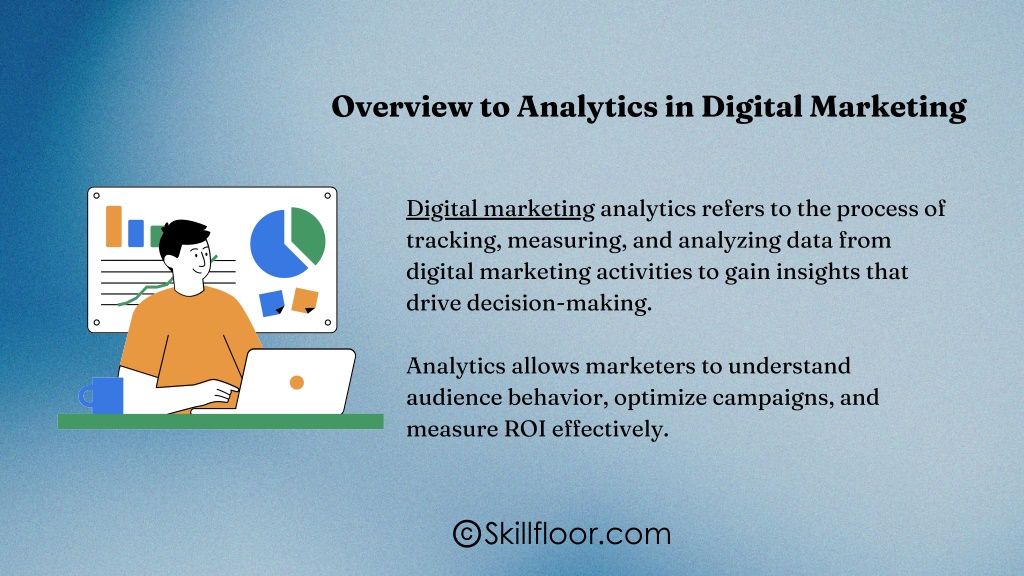 Overview to Analytics in Digital Marketing

Digital marketing analytics refers to the process of tracking, measuring, and analyzing data from digital marketing activities to gain insights that drive decision-making.

Analytics allows marketers to understand audience behavior, optimize campaigns, and measure ROI effectively.

©Skillfloor.com